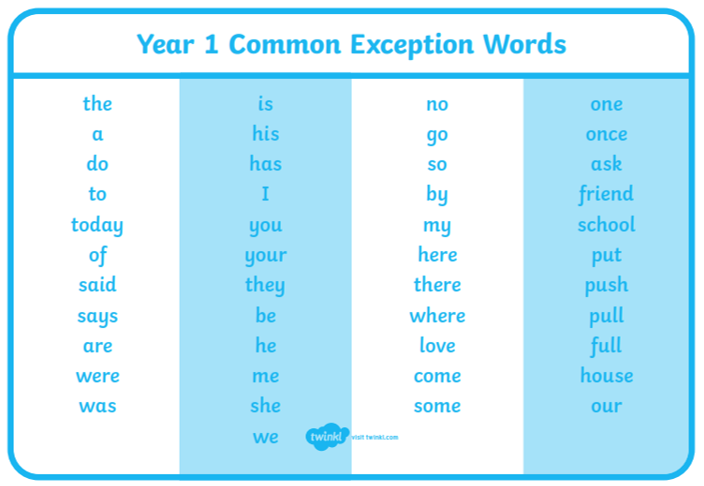 Year 1 Common Exception Words

the
a
do
to
today
of
said
says
are
were
was

is
his
has
I
you
your
they
be
he
me
she
we

no
go
so
by
my
here
there
where
love
come
some

one
once
ask
friend
school
put
push
pull
full
house
our

twinkl visit twinkl.com